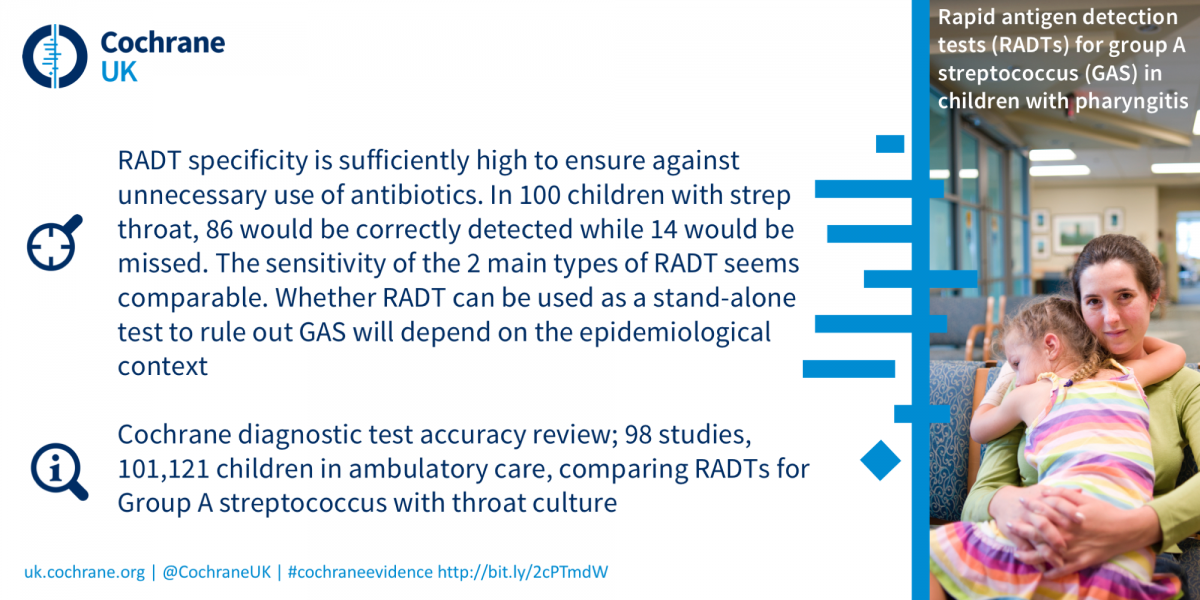 Cochrane UK

Rapid antigen detection tests (RADTs) for group A streptococcus (GAS) in children with pharyngitis

RADT specificity is sufficiently high to ensure against unnecessary use of antibiotics. In 100 children with strep throat, 86 would be correctly detected while 14 would be missed. The sensitivity of the 2 main types of RADT seems comparable. Whether RADT can be used as a stand-alone test to rule out GAS will depend on the epidemiological context

Cochrane diagnostic test accuracy review; 98 studies, 101,121 children in ambulatory care, comparing RADTs for Group A streptococcus with throat culture

uk.cochrane.org | @CochraneUK | #cochraneevidence http://bit.ly/2cPTmdW